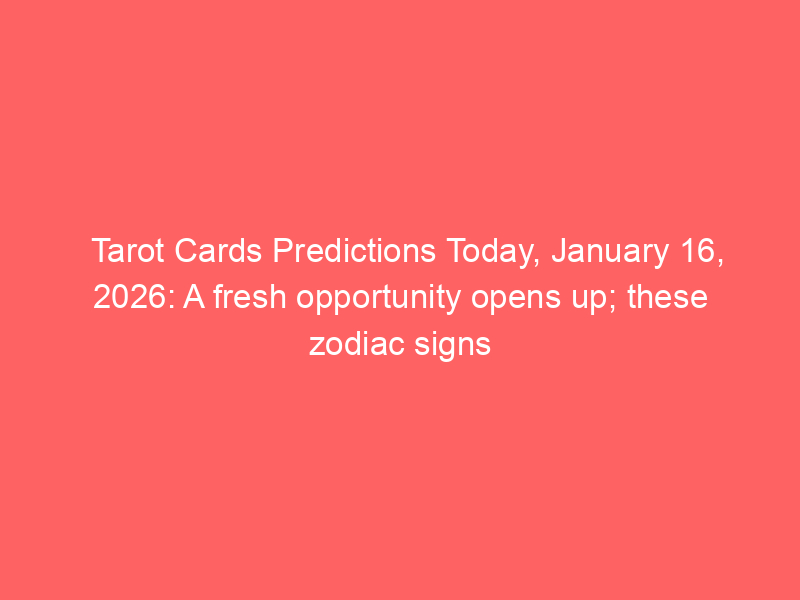 Tarot Cards Predictions Today, January 16, 2026: A fresh opportunity opens up; these zodiac signs